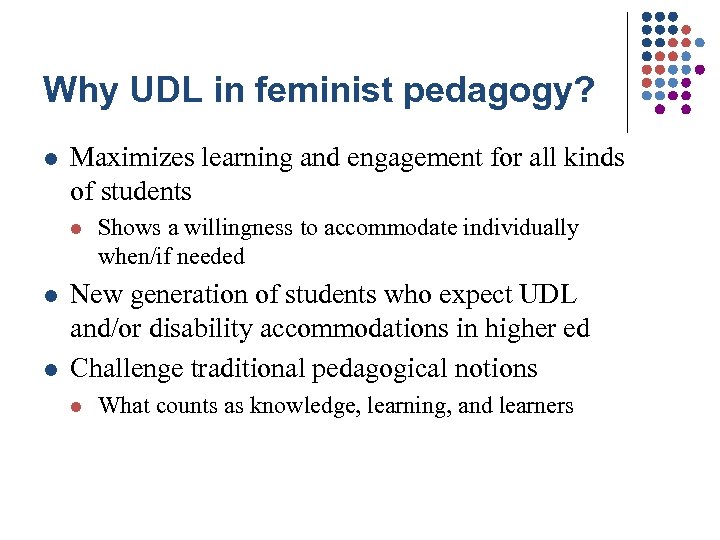 Why UDL in feminist pedagogy?

- Maximizes learning and engagement for all kinds of students
  - Shows a willingness to accommodate individually when/if needed
- New generation of students who expect UDL and/or disability accommodations in higher ed
- Challenge traditional pedagogical notions
  - What counts as knowledge, learning, and learners